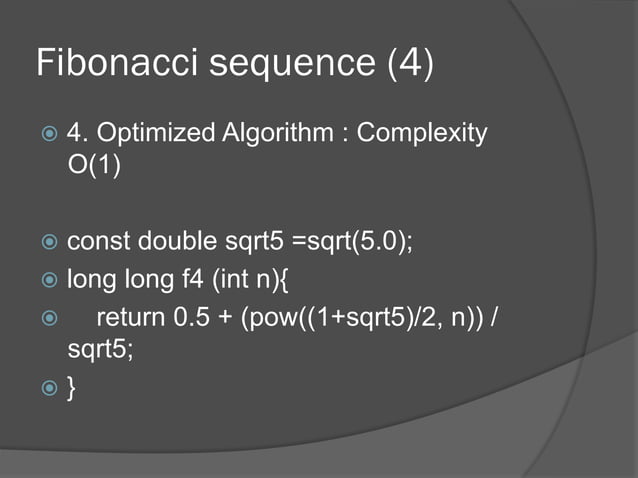 Fibonacci sequence (4)

4. Optimized Algorithm : Complexity O(1)

const double sqrt5 =sqrt(5.0);

long long f4 (int n){

return 0.5 + (pow((1+sqrt5)/2, n)) / sqrt5;

}